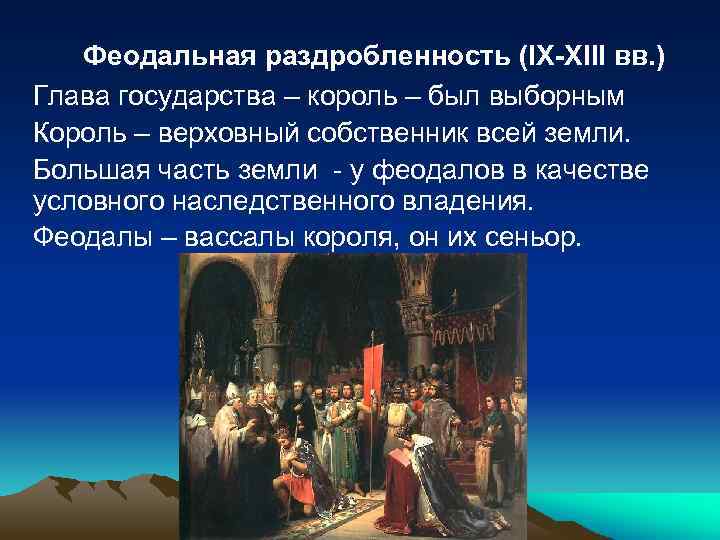 Феодальная раздробленность (IX-XIII вв.)

Глава государства – король – был выборным

Король – верховный собственник всей земли.

Большая часть земли - у феодалов в качестве условного наследственного владения.

Феодалы – вассалы короля, он их сеньор.